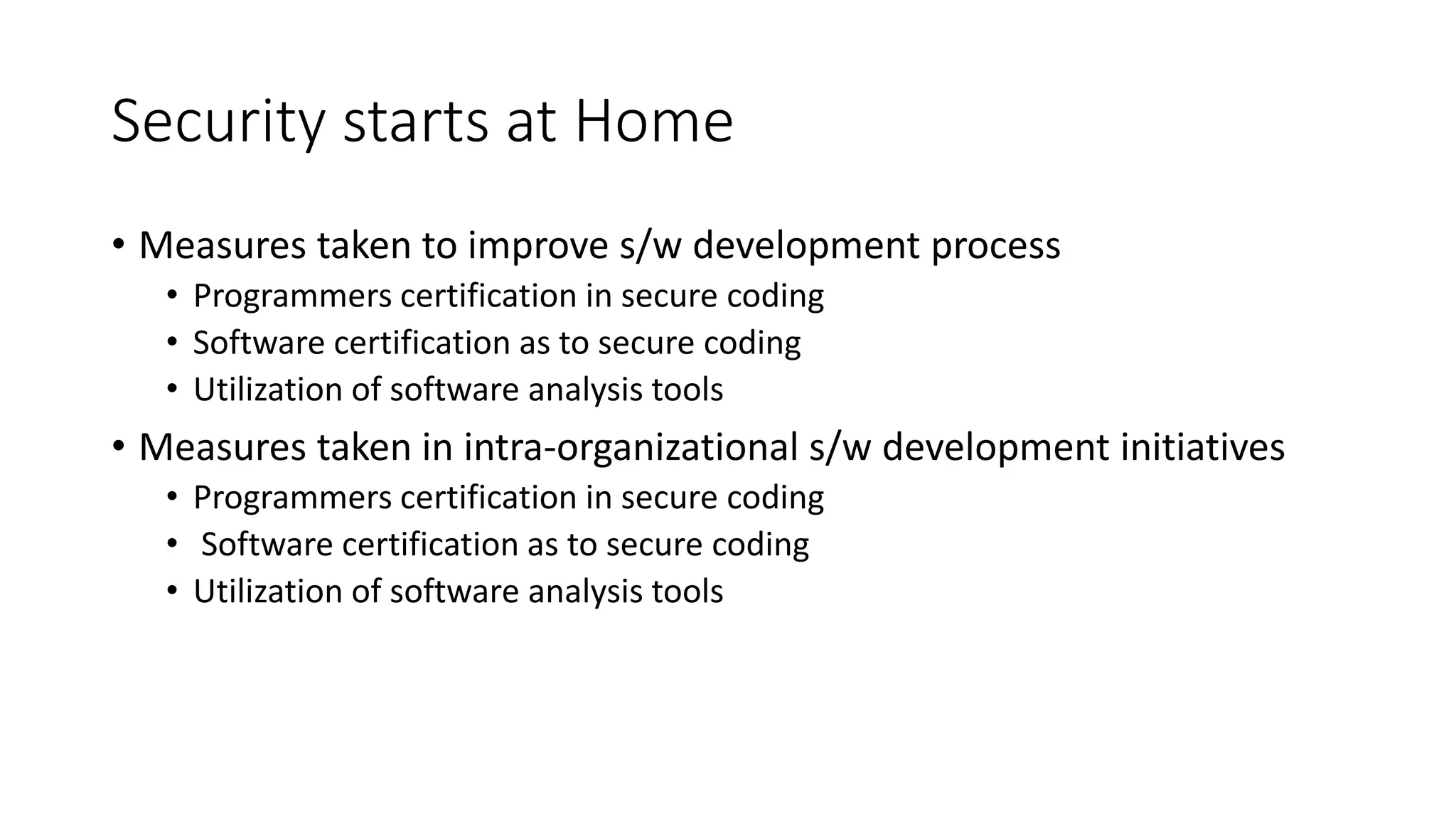 Security starts at Home

• Measures taken to improve s/w development process
  • Programmers certification in secure coding
  • Software certification as to secure coding
  • Utilization of software analysis tools
• Measures taken in intra-organizational s/w development initiatives
  • Programmers certification in secure coding
  • Software certification as to secure coding
  • Utilization of software analysis tools